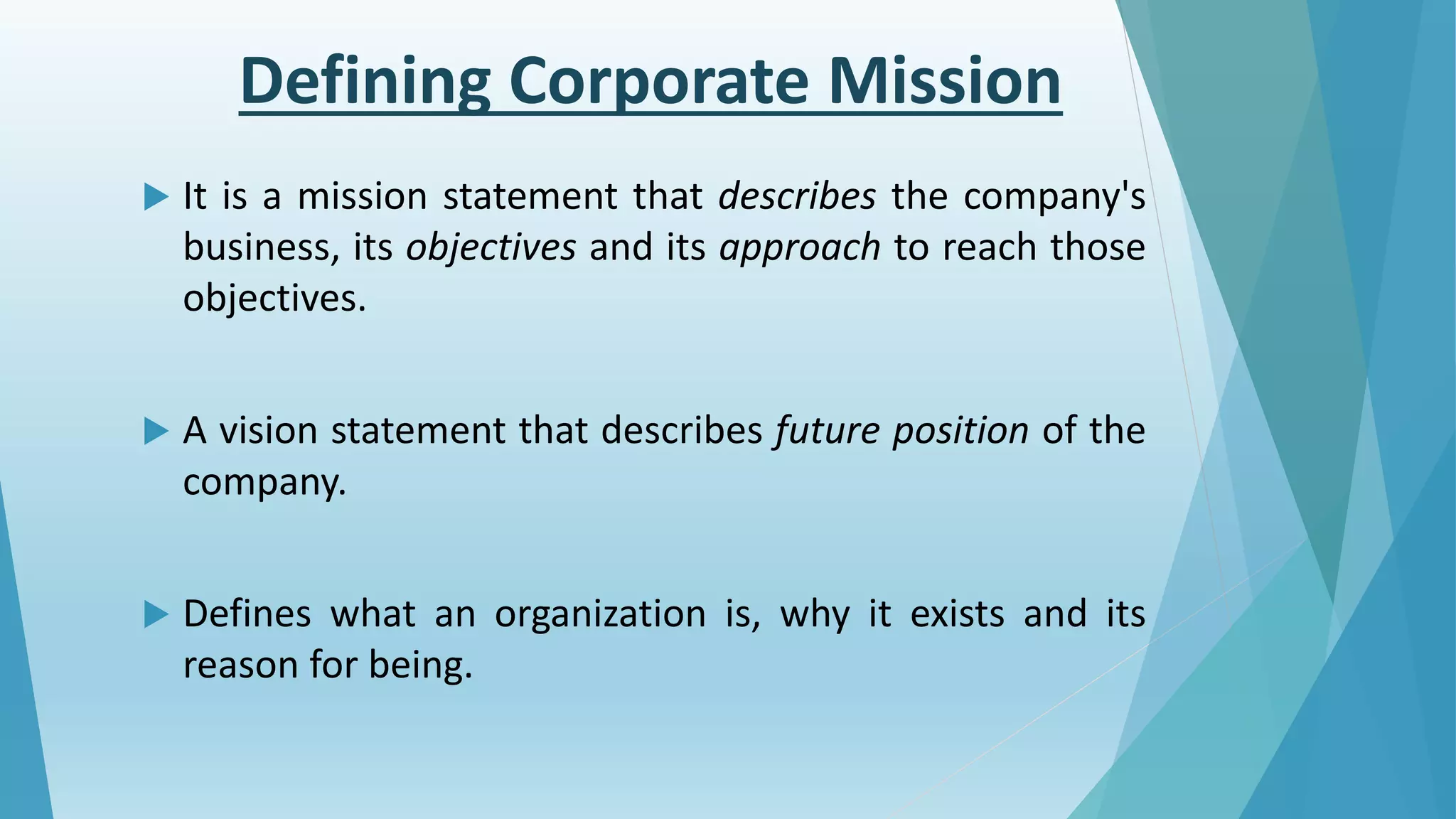 Defining Corporate Mission

It is a mission statement that describes the company's business, its objectives and its approach to reach those objectives.

A vision statement that describes future position of the company.

Defines what an organization is, why it exists and its reason for being.